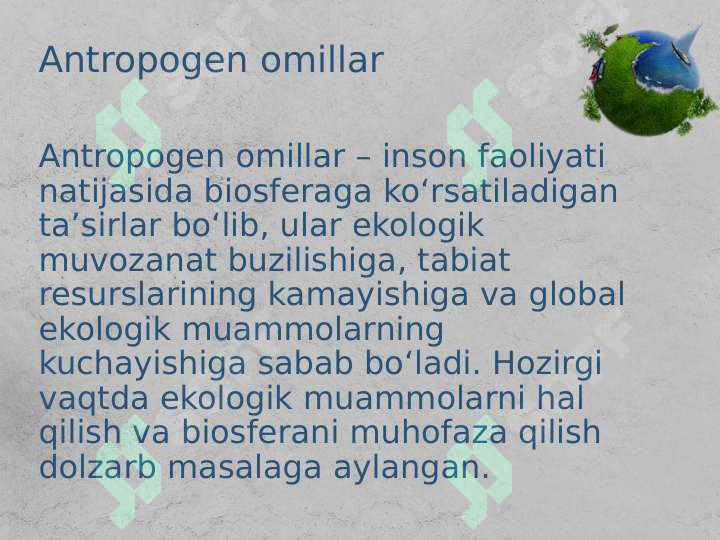 Antropogen omillar

Antropogen omillar – inson faoliyati natijasida biosferaga ko‘rsatiladigan ta’sirlar bo‘lib, ular ekologik muvozanat buzilishiga, tabiat resurslarining kamayishiga va global ekologik muammolarning kuchayishiga sabab bo‘ladi. Hozirgi vaqtda ekologik muammolarni hal qilish va biosferani muhofaza qilish dolzarb masalaga aylangan.